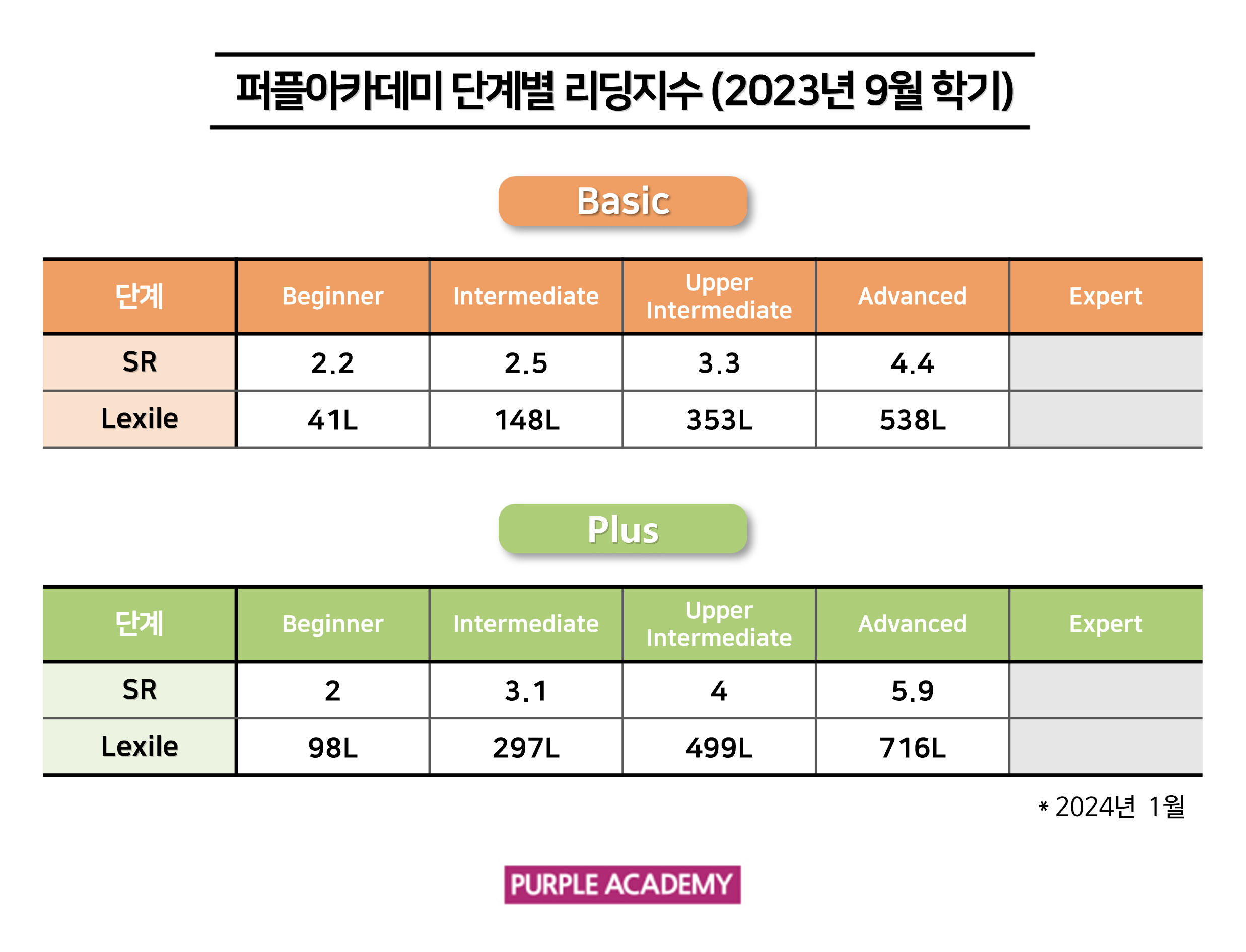 퍼플아카데미 단계별 리딩지수 (2023년 9월 학기)

Basic

| 단계 | Beginner | Intermediate | Upper Intermediate | Advanced | Expert |
|---|---|---|---|---|---|
| SR | 2.2 | 2.5 | 3.3 | 4.4 | |
| Lexile | 41L | 148L | 353L | 538L | |

Plus

| 단계 | Beginner | Intermediate | Upper Intermediate | Advanced | Expert |
|---|---|---|---|---|---|
| SR | 2 | 3.1 | 4 | 5.9 | |
| Lexile | 98L | 297L | 499L | 716L | |

* 2024년 1월

PURPLE ACADEMY